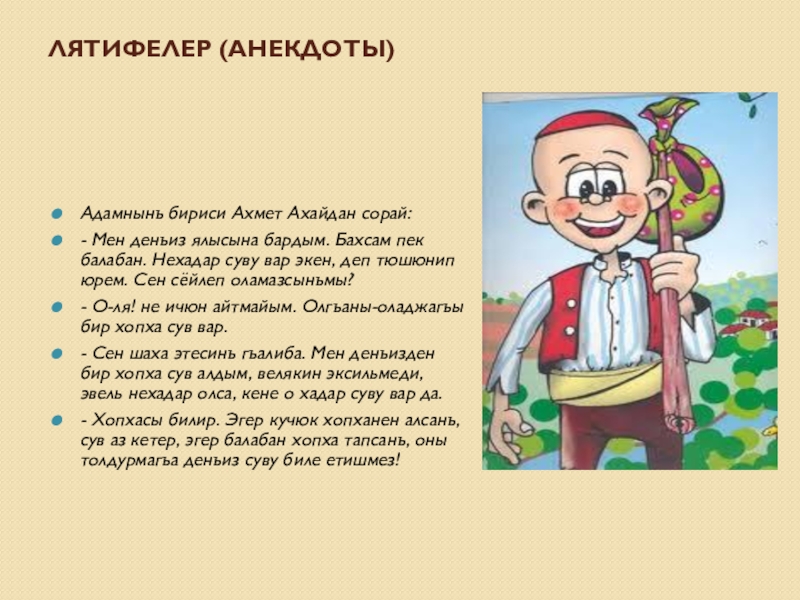 ЛЯТИФЕЛЕР (АНЕКДОТЫ)

Адамнынъ бириси Ахмет Ахайдан сорай:

- Мен денъиз ялысына бардым. Бахсам пек балабан. Нехадар суву вар экен, деп тюшюнип юрем. Сен сёйлеп оламазсынъмы?

- О-ля! не ичюн айтмайым. Олгъаны-оладжагъы бир хопха сув вар.

- Сен шаха этесинъ гъалиба. Мен денъизден бир хопха сув алдым, велякин эксильмеди, эвель нехадар олса, кене о хадар суву вар да.

- Хопхасы билир. Эгер кучюк хопханен алсанъ, сув аз кетер, эгер балабан хопха тапсанъ, оны толдурмагъа денъиз суву биле етишмез!